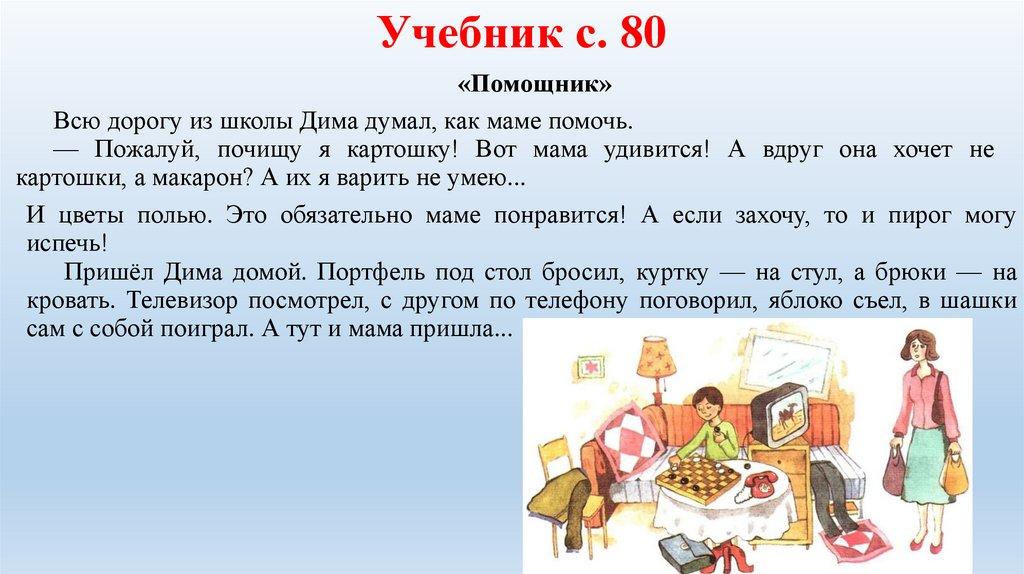 Учебник с. 80

«Помощник»

Всю дорогу из школы Дима думал, как маме помочь.

— Пожалуй, почищу я картошку! Вот мама удивится! А вдруг она хочет не картошки, а макарон? А их я варить не умею...

И цветы полью. Это обязательно маме понравится! А если захочу, то и пирог могу испечь!

Пришёл Дима домой. Портфель под стол бросил, куртку — на стул, а брюки — на кровать. Телевизор посмотрел, с другом по телефону поговорил, яблоко съел, в шашки сам с собой поиграл. А тут и мама пришла...